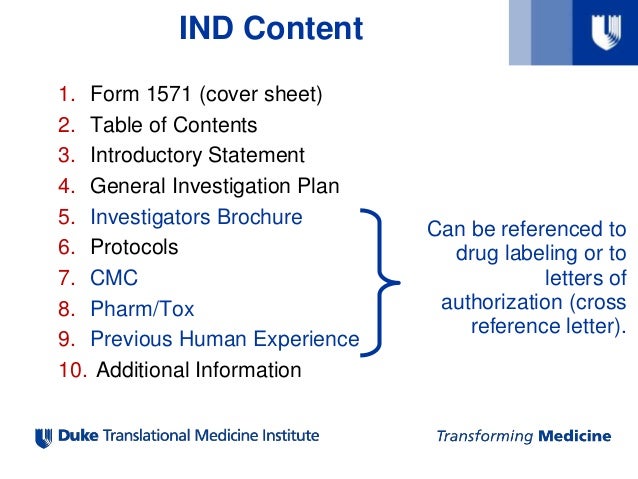 IND Content

1. Form 1571 (cover sheet)
2. Table of Contents
3. Introductory Statement
4. General Investigation Plan
5. Investigators Brochure
6. Protocols
7. CMC
8. Pharm/Tox
9. Previous Human Experience
10. Additional Information

Can be referenced to drug labeling or to letters of authorization (cross reference letter).

Duke Translational Medicine Institute

Transforming Medicine